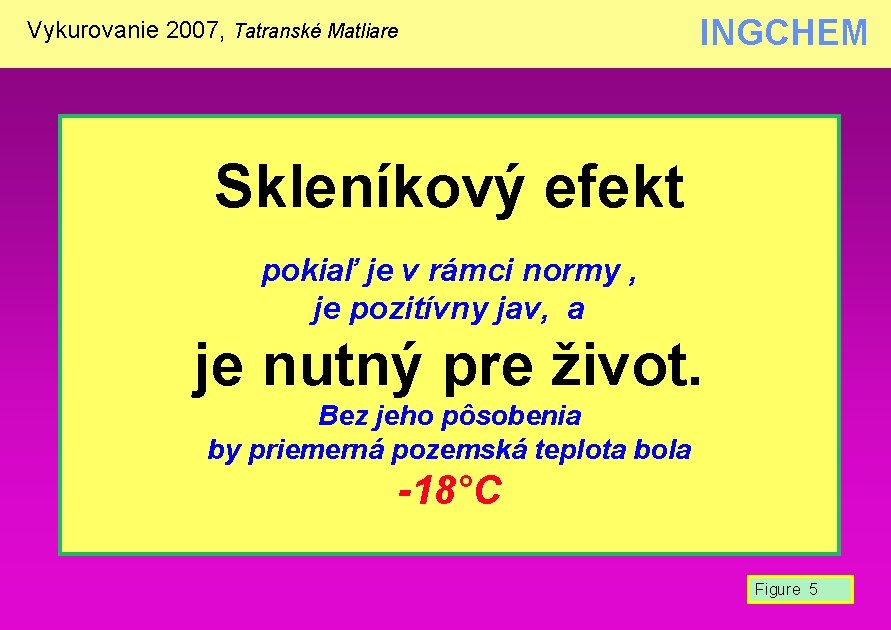 Vykurovanie 2007, Tatranské Matliare

INGCHEM

Skleníkový efekt

pokiaľ je v rámci normy , je pozitívny jav, a

je nutný pre život.

Bez jeho pôsobenia by priemerná pozemská teplota bola

-18°C

Figure 5